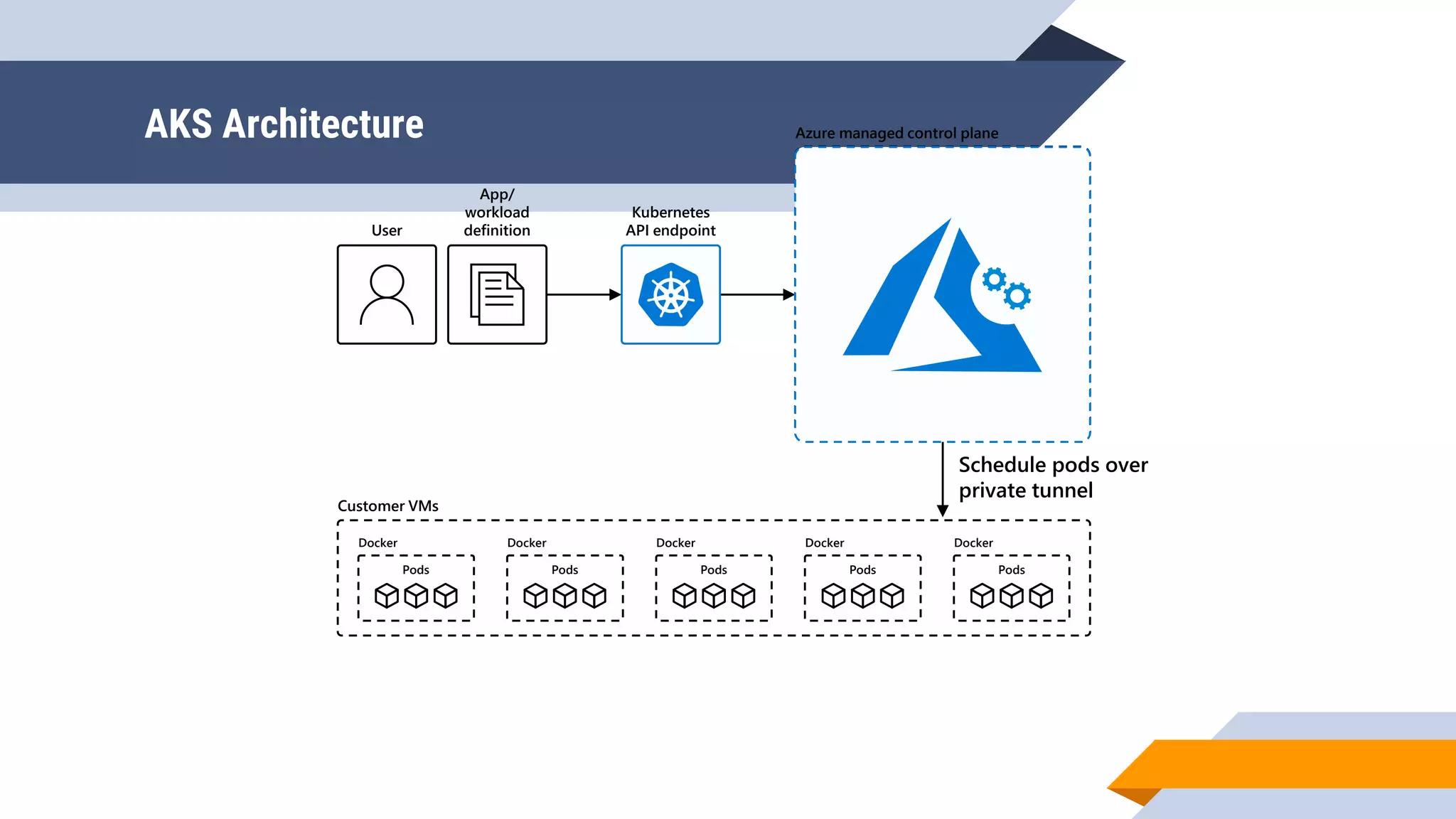 AKS Architecture

Azure managed control plane

User

App/ workload definition

Kubernetes API endpoint

Schedule pods over private tunnel

Customer VMs

Docker

Pods

Docker

Pods

Docker

Pods

Docker

Pods

Docker

Pods